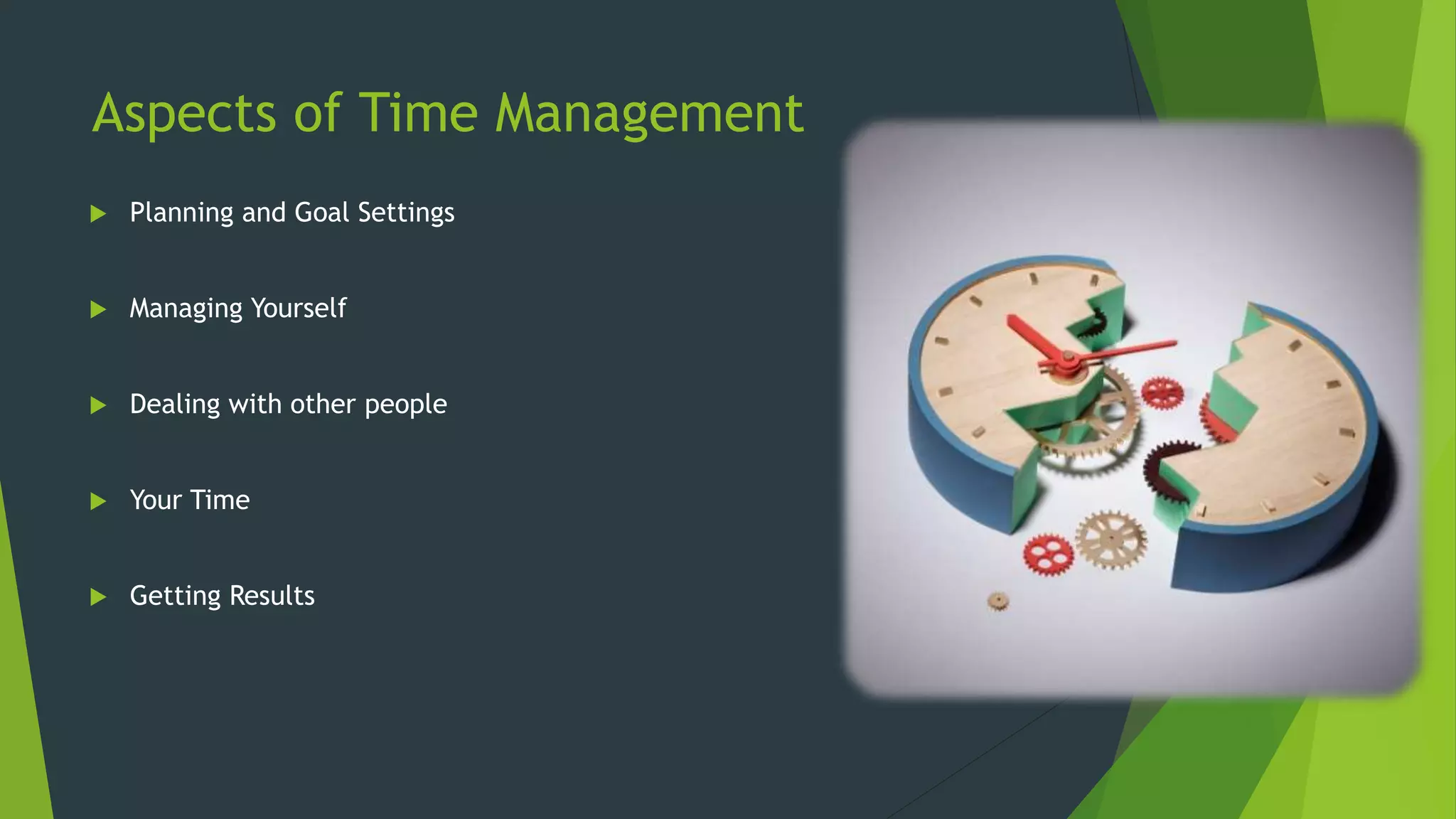 Aspects of Time Management

Planning and Goal Settings

Managing Yourself

Dealing with other people

Your Time

Getting Results